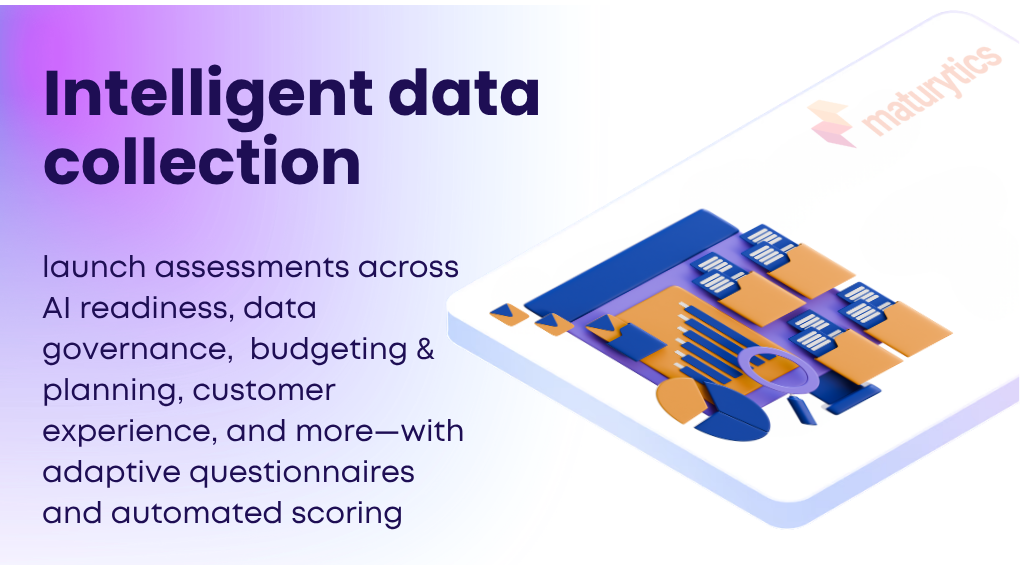 Intelligent data collection

launch assessments across AI readiness, data governance, budgeting & planning, customer experience, and more—with adaptive questionnaires and automated scoring

maturytics